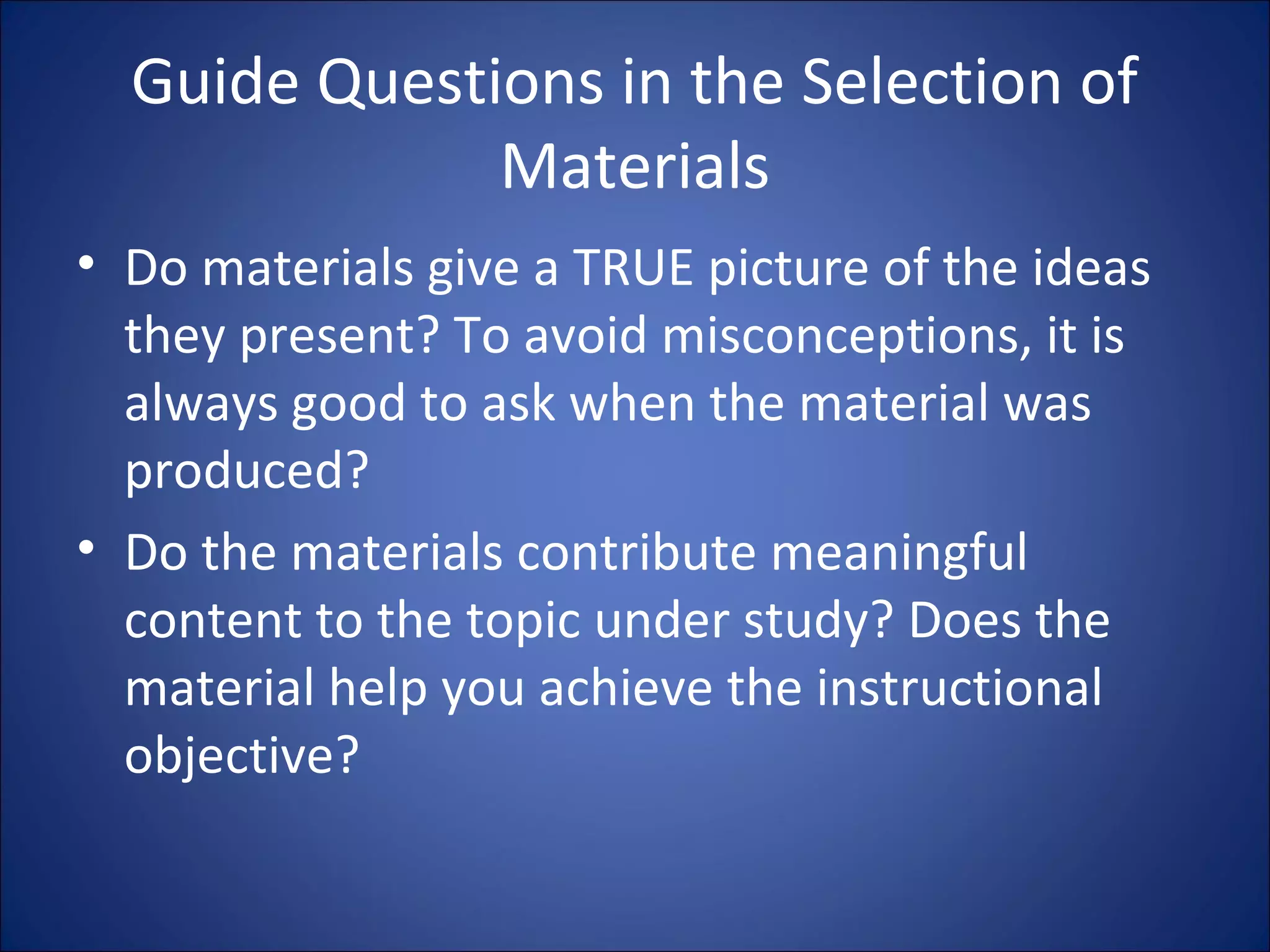 Guide Questions in the Selection of Materials

• Do materials give a TRUE picture of the ideas they present? To avoid misconceptions, it is always good to ask when the material was produced?

• Do the materials contribute meaningful content to the topic under study? Does the material help you achieve the instructional objective?